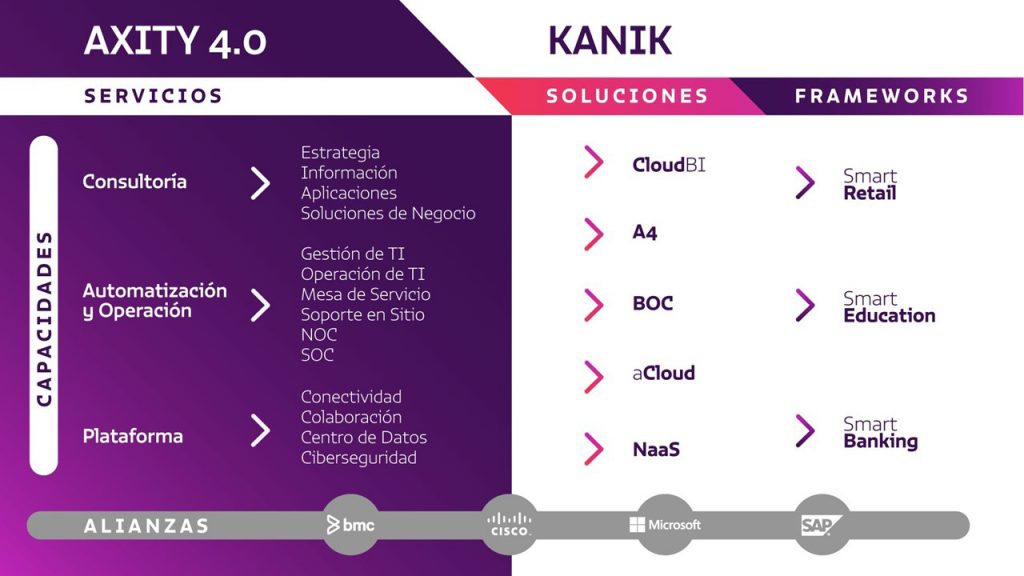 AXITY 4.0

KANIK

SERVICIOS

SOLUCIONES

FRAMEWORKS

CAPACIDADES

Consultoría

Estrategia
Información
Aplicaciones
Soluciones de Negocio

Automatización y Operación

Gestión de TI
Operación de TI
Mesa de Servicio
Soporte en Sitio
NOC
SOC

Plataforma

Conectividad
Colaboración
Centro de Datos
Ciberseguridad

CloudBI

A4

BOC

aCloud

NaaS

Smart Retail

Smart Education

Smart Banking

ALIANZAS

bmc

CISCO

Microsoft

SAP